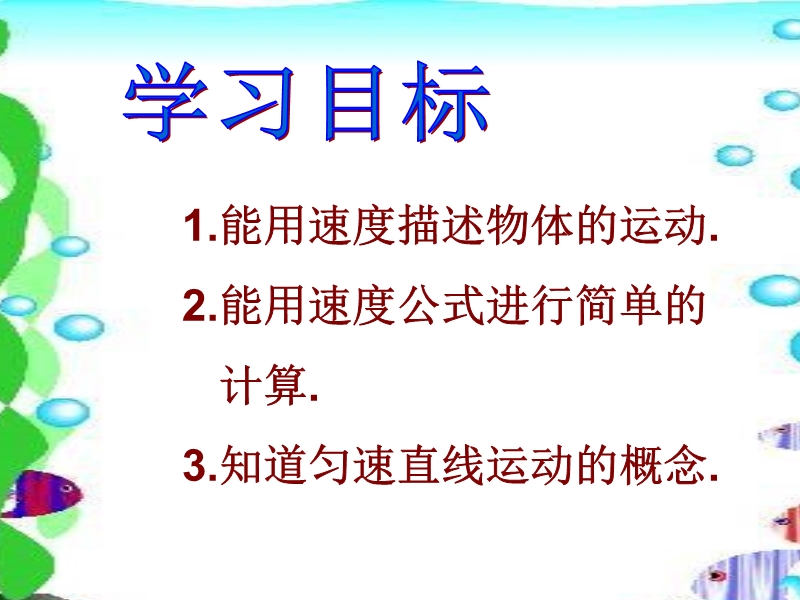 学习目标

1.能用速度描述物体的运动.

2.能用速度公式进行简单的计算.

3.知道匀速直线运动的概念.